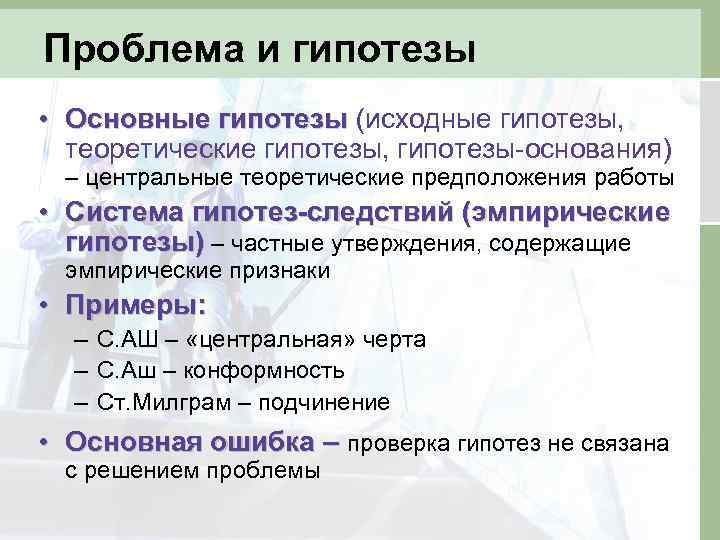 Проблема и гипотезы

• Основные гипотезы (исходные гипотезы, теоретические гипотезы, гипотезы-основания) – центральные теоретические предположения работы

• Система гипотез-следствий (эмпирические гипотезы) – частные утверждения, содержащие эмпирические признаки

• Примеры:
– С.АШ – «центральная» черта
– С.Аш – конформность
– Ст.Милграм – подчинение

• Основная ошибка – проверка гипотез не связана с решением проблемы